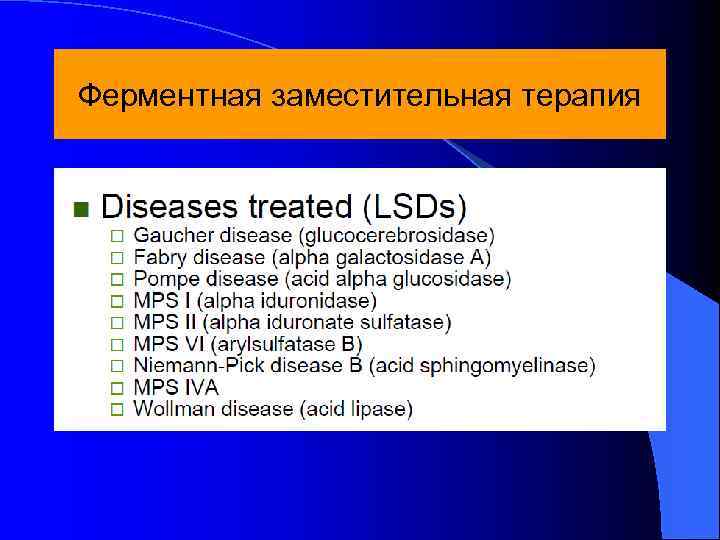 Ферментная заместительная терапия

■ Diseases treated (LSDs)
□ Gaucher disease (glucocerebrosidase)
□ Fabry disease (alpha galactosidase A)
□ Pompe disease (acid alpha glucosidase)
□ MPS I (alpha iduronidase)
□ MPS II (alpha iduronate sulfatase)
□ MPS VI (arylsulfatase B)
□ Niemann-Pick disease B (acid sphingomyelinase)
□ MPS IVA
□ Wollman disease (acid lipase)